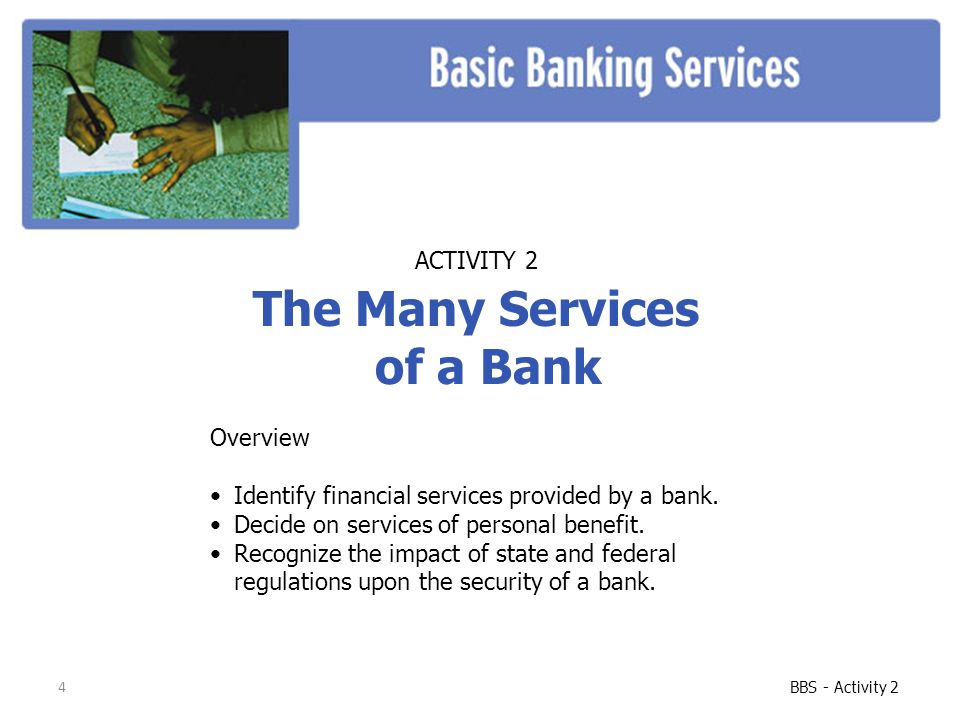 Basic Banking Services

ACTIVITY 2

The Many Services of a Bank

Overview

• Identify financial services provided by a bank.
• Decide on services of personal benefit.
• Recognize the impact of state and federal regulations upon the security of a bank.

4

BBS - Activity 2